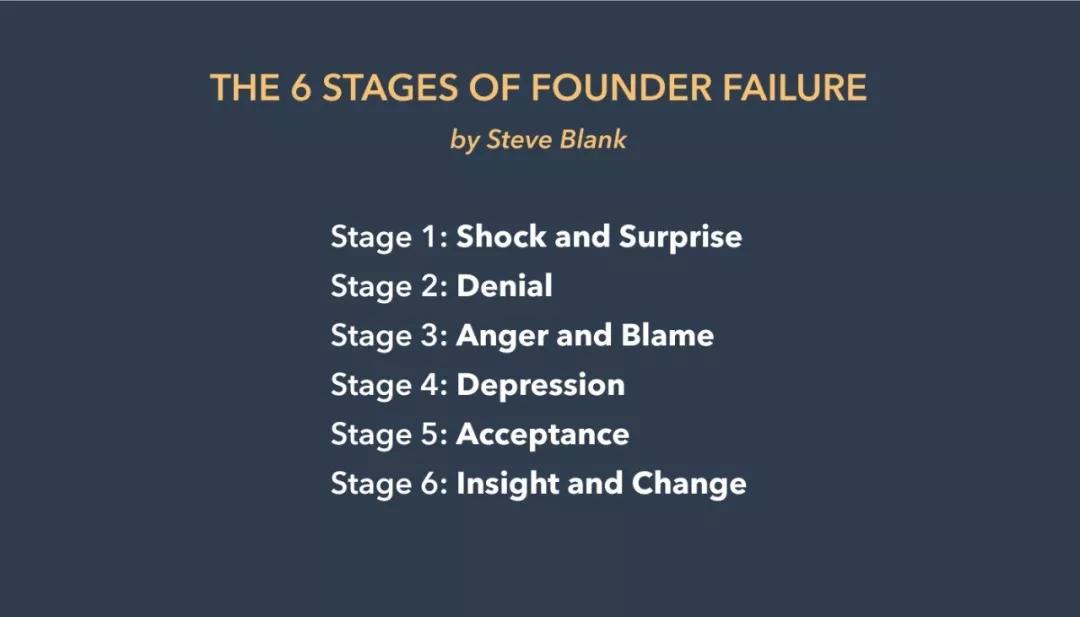 THE 6 STAGES OF FOUNDER FAILURE

by Steve Blank

Stage 1: Shock and Surprise
Stage 2: Denial
Stage 3: Anger and Blame
Stage 4: Depression
Stage 5: Acceptance
Stage 6: Insight and Change